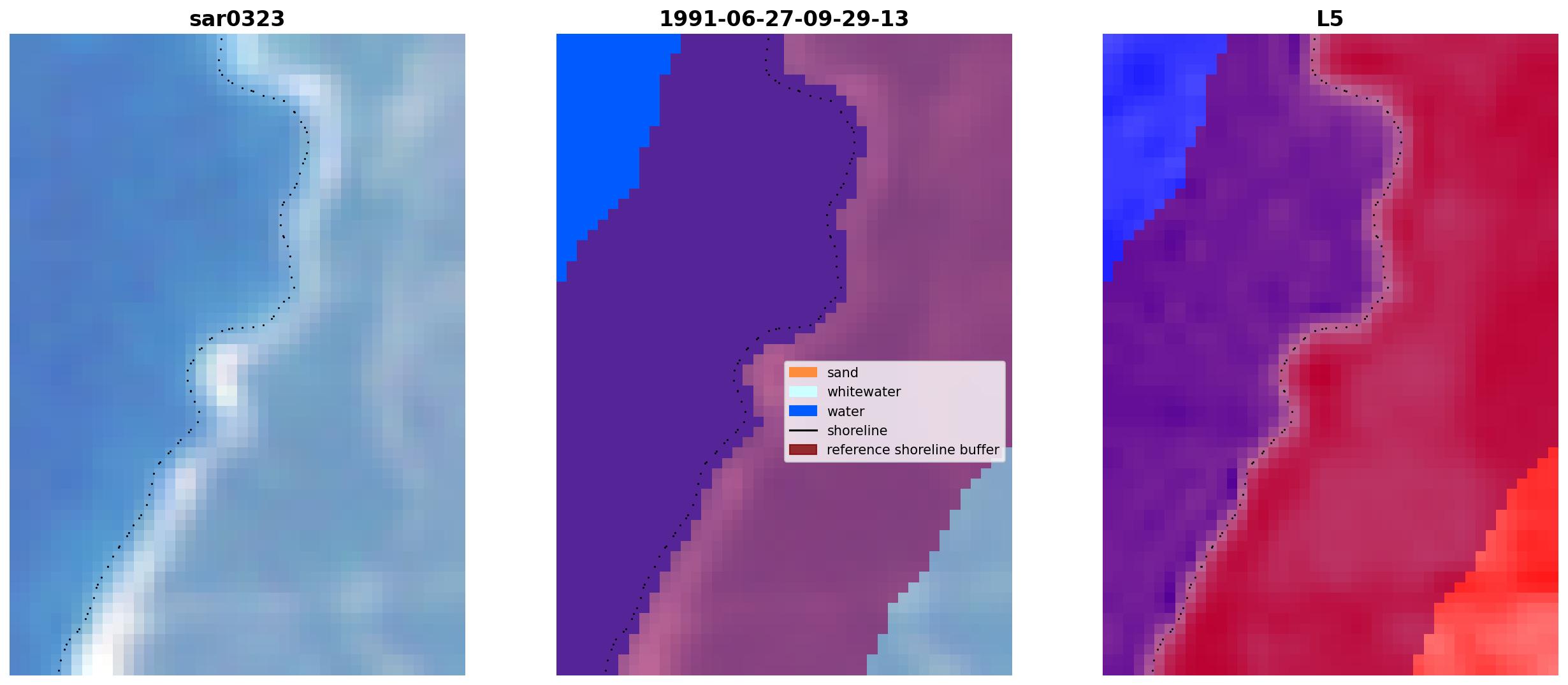 sar0323

1991-06-27-09-29-13

sand
whitewater
water
shoreline
reference shoreline buffer

L5